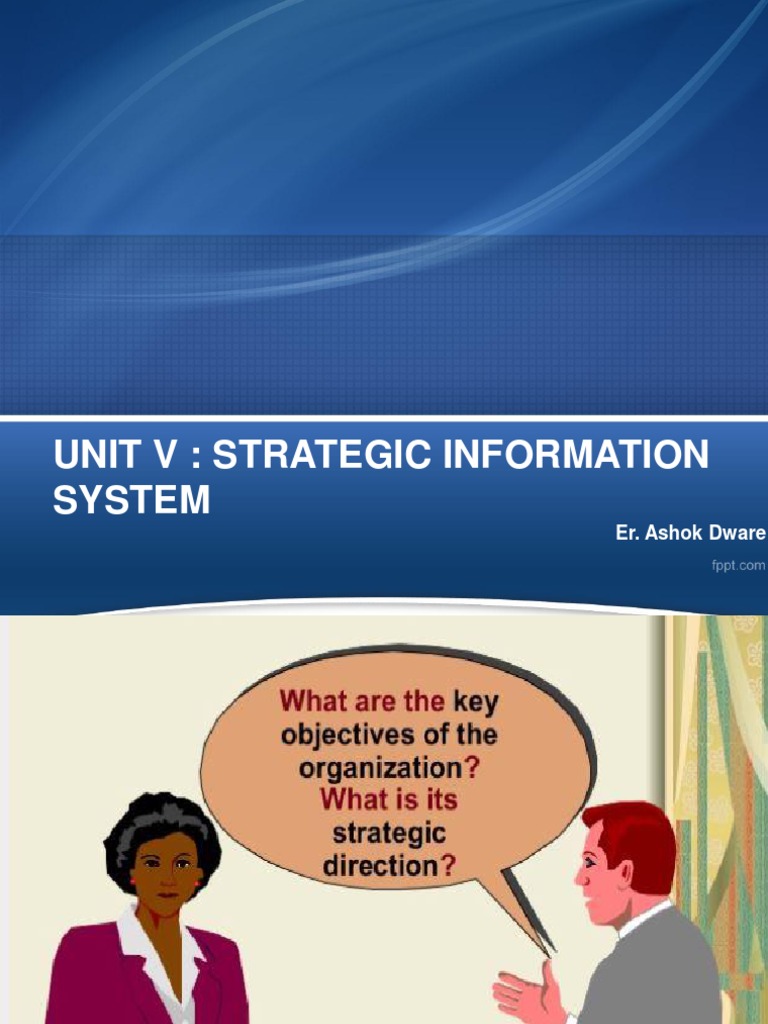 UNIT V : STRATEGIC INFORMATION SYSTEM

Er. Ashok Dware

fppt.com

What are the key objectives of the organization? What is its strategic direction?